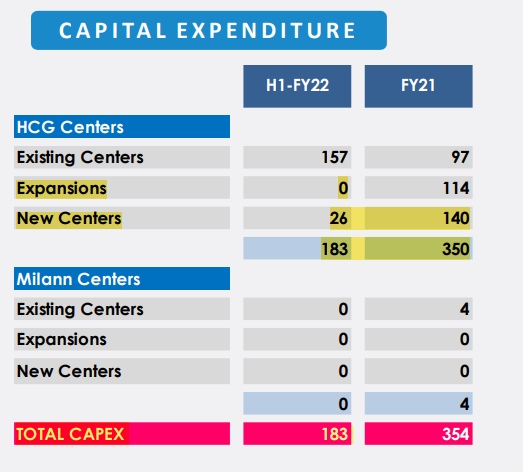 CAPITAL EXPENDITURE

| | H1-FY22 | FY21 |
|---|---|---|
| HCG Centers | | |
| Existing Centers | 157 | 97 |
| Expansions | 0 | 114 |
| New Centers | 26 | 140 |
| | 183 | 350 |
| Milann Centers | | |
| Existing Centers | 0 | 4 |
| Expansions | 0 | 0 |
| New Centers | 0 | 0 |
| | 0 | 4 |
| TOTAL CAPEX | 183 | 354 |